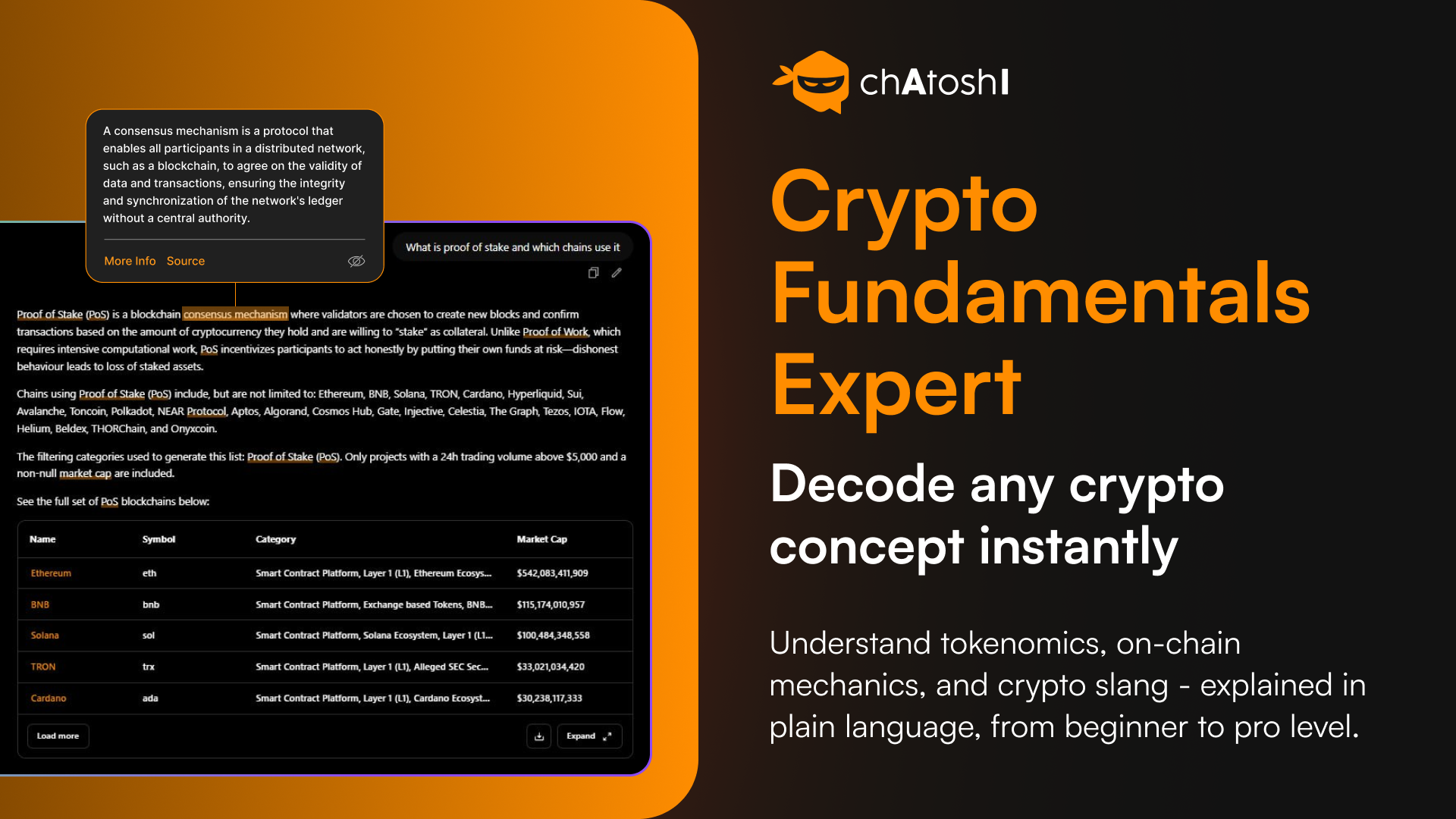 A consensus mechanism is a protocol that enables all participants in a distributed network, such as a blockchain, to agree on the validity of data and transactions, ensuring the integrity and synchronization of the network's ledger without a central authority.

More Info Source

What is proof of stake and which chains use it

Proof of Stake (PoS) is a blockchain consensus mechanism where validators are chosen to create new blocks and confirm transactions based on the amount of cryptocurrency they hold and are willing to "stake" as collateral. Unlike Proof of Work, which requires intensive computational work, PoS incentivizes participants to act honestly by putting their own funds at risk—dishonest behaviour leads to loss of staked assets.

Chains using Proof of Stake (PoS) include, but are not limited to: Ethereum, BNB, Solana, TRON, Cardano, Hyperliquid, Sui, Avalanche, Toncoin, Polkadot, NEAR Protocol, Aptos, Algorand, Cosmos Hub, Gate, Injective, Celestia, The Graph, Tezos, IOTA, Flow, Helium, Beldex, THORChain, and Onyxcoin.

The filtering categories used to generate this list: Proof of Stake (PoS). Only projects with a 24h trading volume above $5,000 and a non-null market cap are included.

See the full set of PoS blockchains below:

| Name | Symbol | Category | Market Cap |
|---|---|---|---|
| Ethereum | eth | Smart Contract Platform, Layer 1 (L1), Ethereum Ecosys... | $542,083,411,909 |
| BNB | bnb | Smart Contract Platform, Exchange based Tokens, BNB... | $115,174,010,957 |
| Solana | sol | Smart Contract Platform, Solana Ecosystem, Layer 1 (L1... | $100,484,348,558 |
| TRON | trx | Smart Contract Platform, Layer 1 (L1), Alleged SEC Sec... | $33,021,034,420 |
| Cardano | ada | Smart Contract Platform, Layer 1 (L1), Cardano Ecosyst... | $30,238,117,333 |

Load more

Expand

chAtoshI

Crypto Fundamentals Expert

Decode any crypto concept instantly

Understand tokenomics, on-chain mechanics, and crypto slang - explained in plain language, from beginner to pro level.